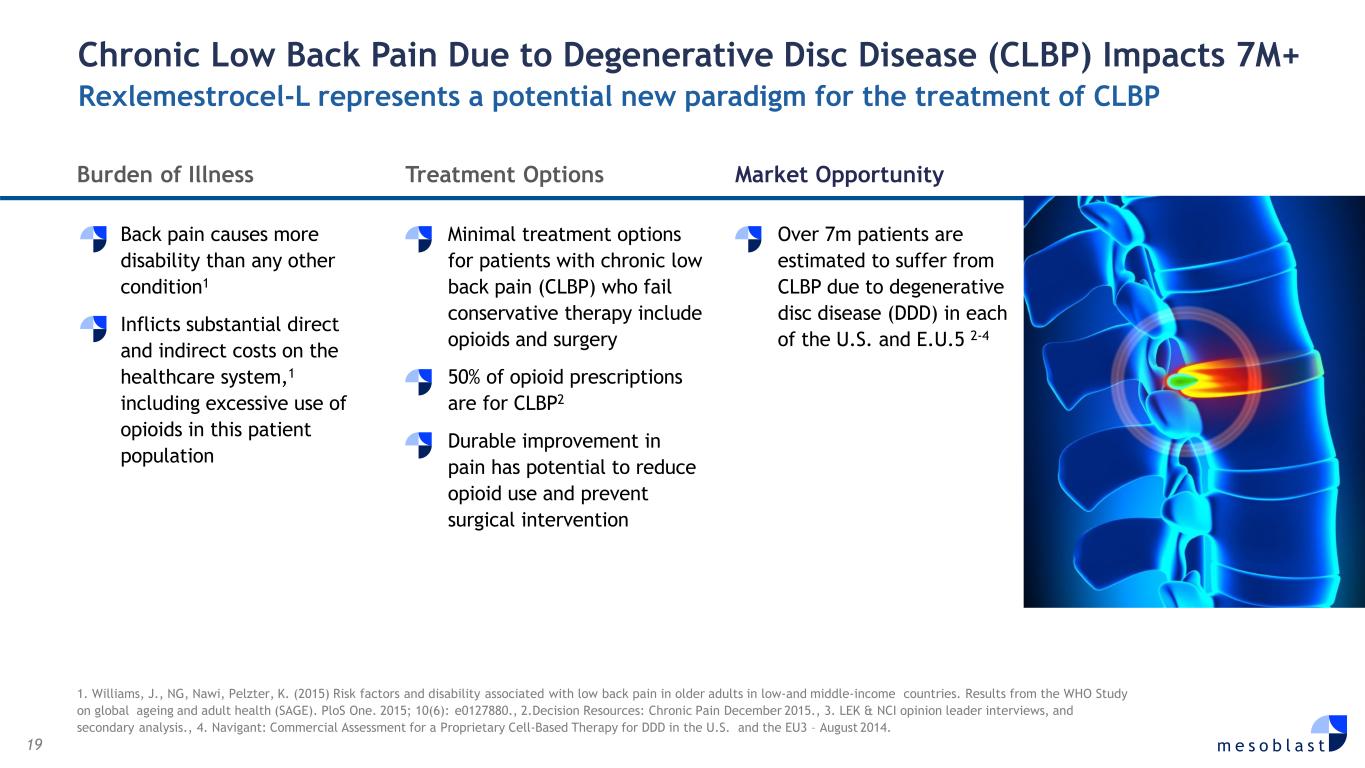 Chronic Low Back Pain Due to Degenerative Disc Disease (CLBP) Impacts 7M+
Rexlemestrocel-L represents a potential new paradigm for the treatment of CLBP

Burden of Illness

Back pain causes more disability than any other condition$^1$

Inflicts substantial direct and indirect costs on the healthcare system,$^1$ including excessive use of opioids in this patient population

Treatment Options

Minimal treatment options for patients with chronic low back pain (CLBP) who fail conservative therapy include opioids and surgery

50% of opioid prescriptions are for CLBP$^2$

Durable improvement in pain has potential to reduce opioid use and prevent surgical intervention

Market Opportunity

Over 7m patients are estimated to suffer from CLBP due to degenerative disc disease (DDD) in each of the U.S. and E.U.5 $^{2-4}$

1. Williams, J., NG, Nawi, Pelzter, K. (2015) Risk factors and disability associated with low back pain in older adults in low-and middle-income countries. Results from the WHO Study on global ageing and adult health (SAGE). PloS One. 2015; 10(6): e0127880., 2.Decision Resources: Chronic Pain December 2015., 3. LEK & NCI opinion leader interviews, and secondary analysis., 4. Navigant: Commercial Assessment for a Proprietary Cell-Based Therapy for DDD in the U.S. and the EU3 – August 2014.

19

mesoblast